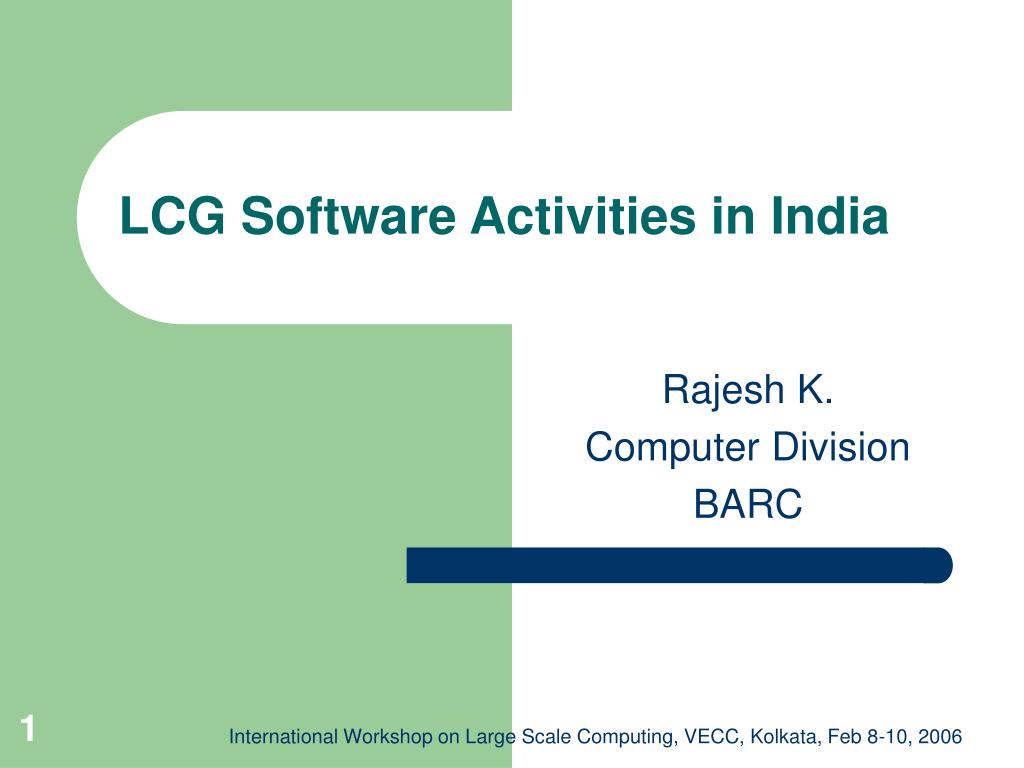 LCG Software Activities in India

Rajesh K.
Computer Division
BARC

1

International Workshop on Large Scale Computing, VECC, Kolkata, Feb 8-10, 2006